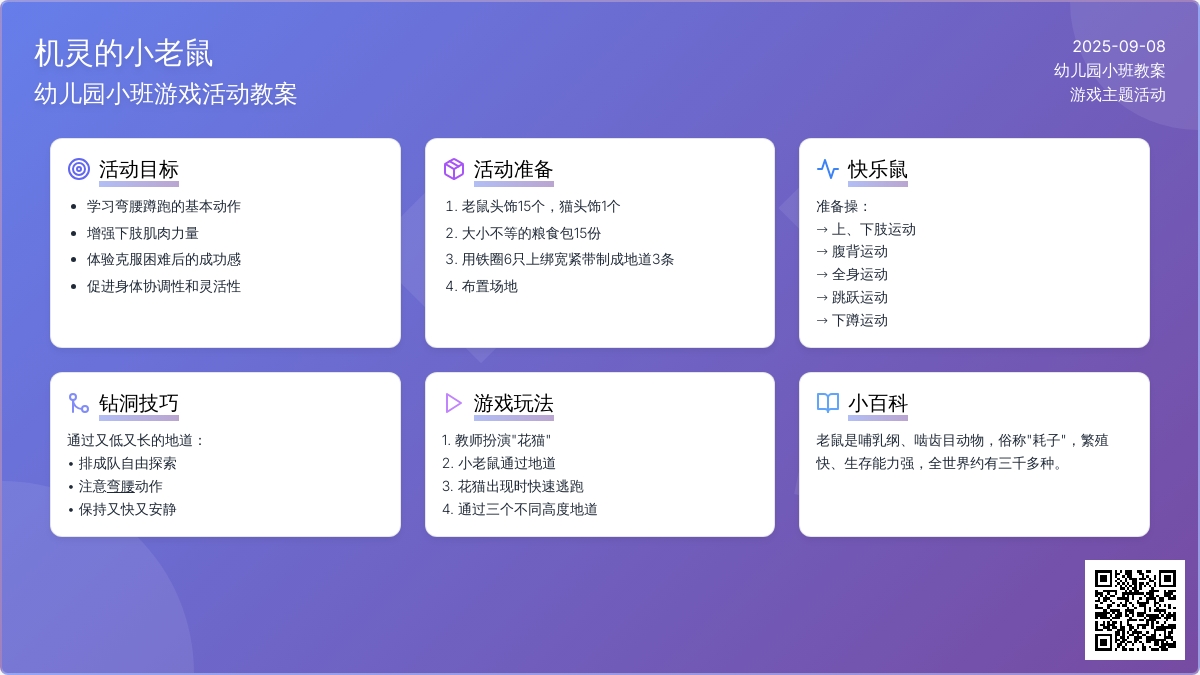 机灵的小老鼠
幼儿园小班游戏活动教案

2025-09-08
幼儿园小班教案
游戏主题活动

活动目标
- 学习弯腰蹲跑的基本动作
- 增强下肢肌肉力量
- 体验克服困难后的成功感
- 促进身体协调性和灵活性

活动准备
1. 老鼠头饰15个，猫头饰1个
2. 大小不等的粮食包15份
3. 用铁圈6只上绑宽紧带制成地道3条
4. 布置场地

快乐鼠
准备操：
→ 上、下肢运动
→ 腹背运动
→ 全身运动
→ 跳跃运动
→ 下蹲运动

钻洞技巧
通过又低又长的地道：
• 排成队自由探索
• 注意弯腰动作
• 保持又快又安静

游戏玩法
1. 教师扮演"花猫"
2. 小老鼠通过地道
3. 花猫出现时快速逃跑
4. 通过三个不同高度地道

小百科
老鼠是哺乳纲、啮齿目动物，俗称"耗子"，繁殖快、生存能力强，全世界约有三千多种。